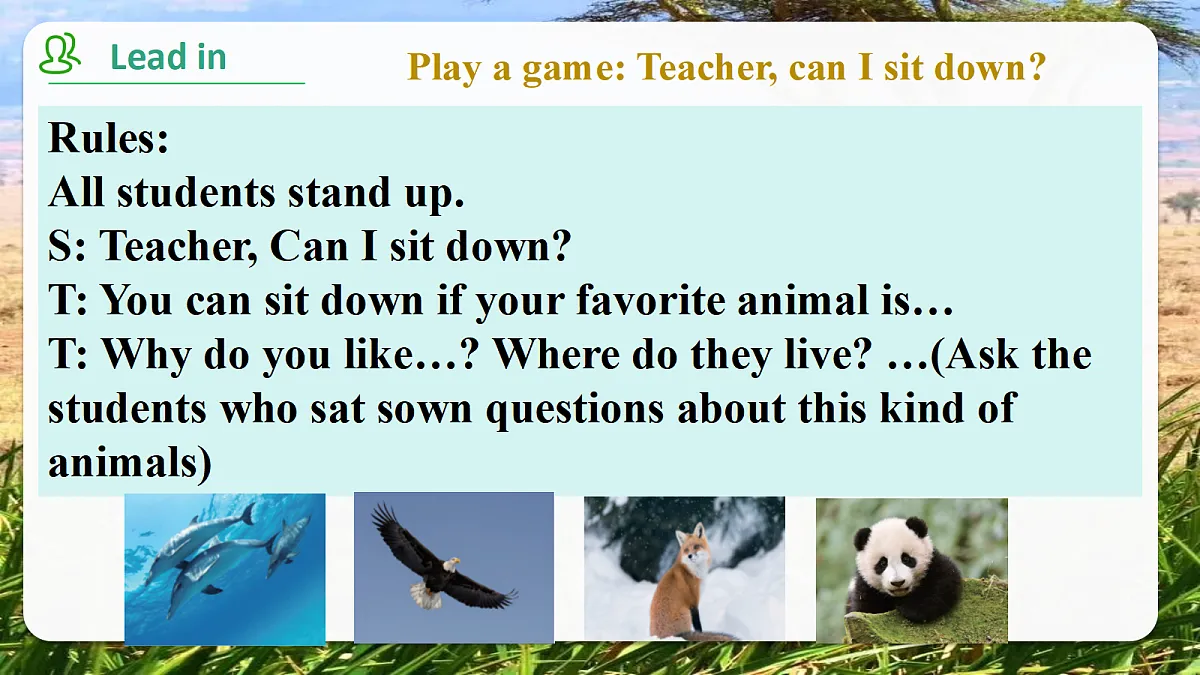 Lead in

Play a game: Teacher, can I sit down?

Rules:
All students stand up.
S: Teacher, Can I sit down?
T: You can sit down if your favorite animal is…
T: Why do you like…? Where do they live? …(Ask the students who sat sown questions about this kind of animals)